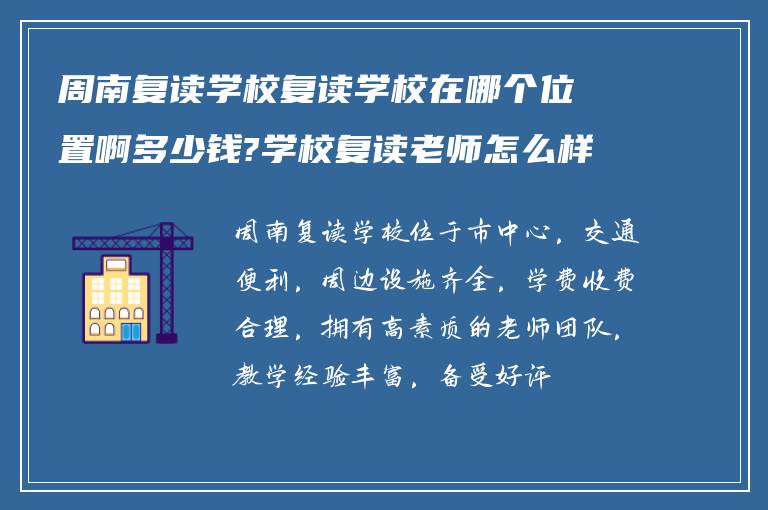 周南复读学校复读学校在哪个位置啊多少钱?学校复读老师怎么样

周南复读学校位于市中心，交通便利，周边设施齐全，学费收费合理，拥有高素质的老师团队，教学经验丰富，备受好评